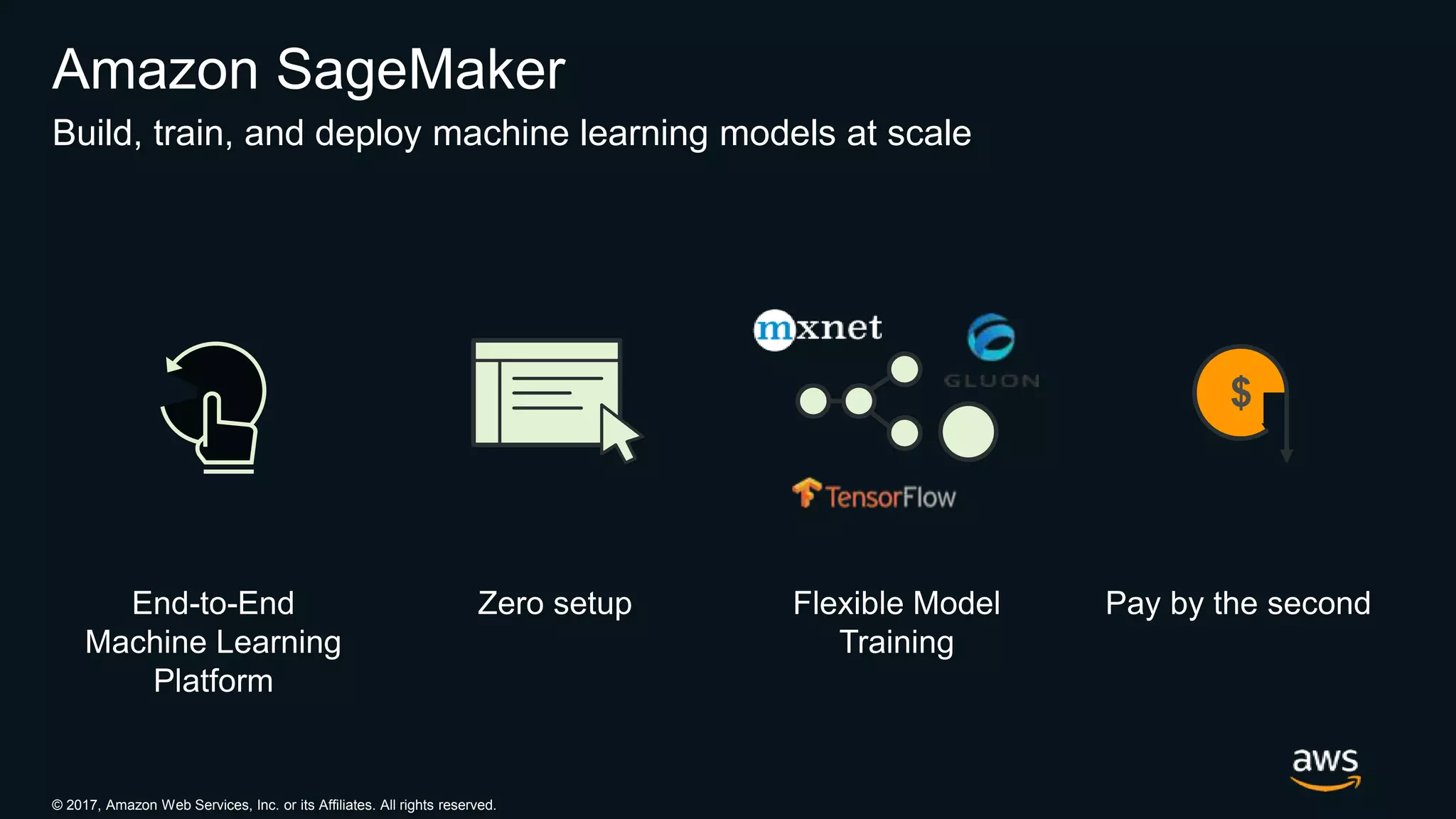 Amazon SageMaker

Build, train, and deploy machine learning models at scale

mxnet

GLUON

TensorFlow

$

End-to-End Machine Learning Platform

Zero setup

Flexible Model Training

Pay by the second

aws

© 2017, Amazon Web Services, Inc. or its Affiliates. All rights reserved.